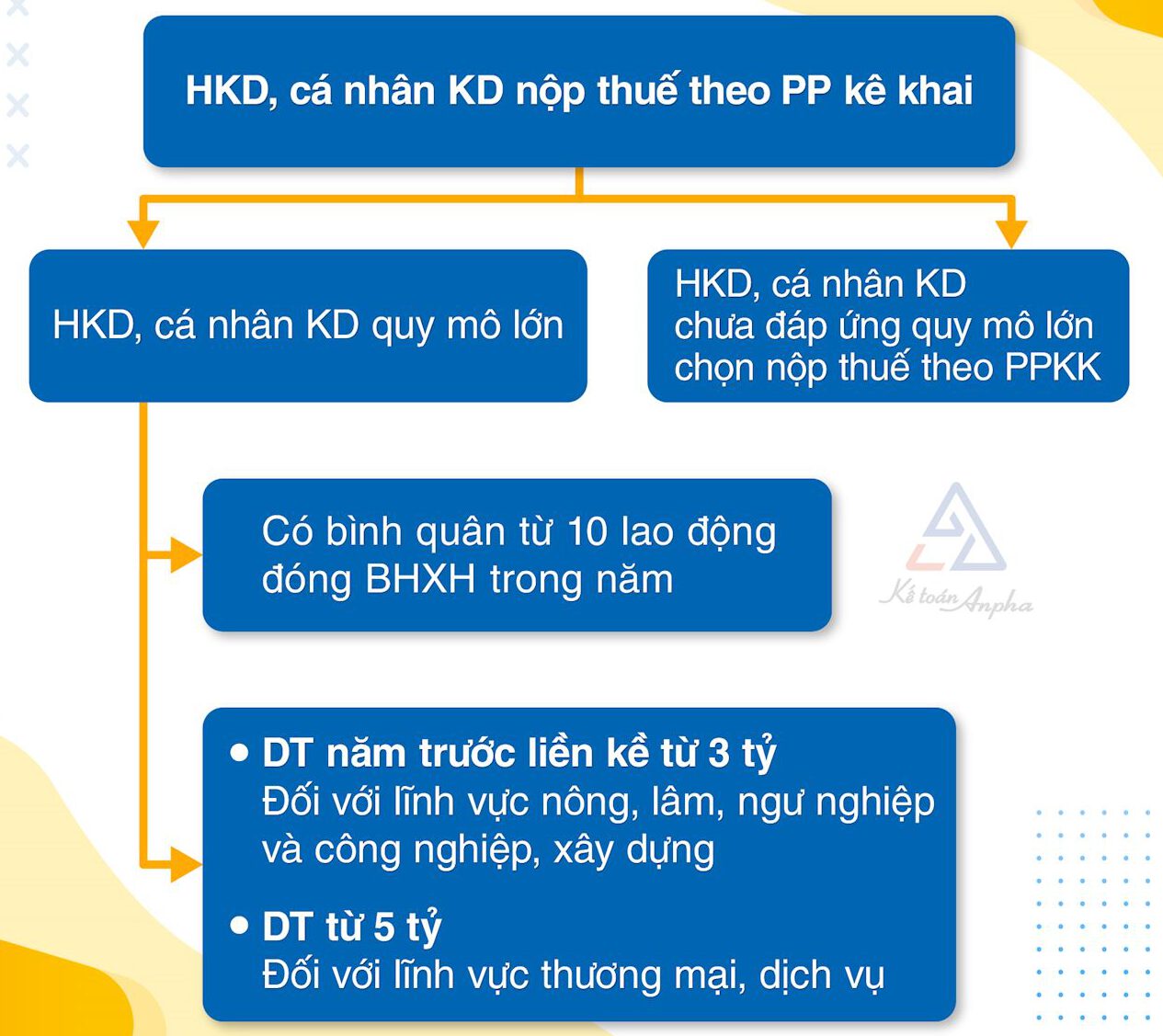 HKD, cá nhân KD nộp thuế theo PP kê khai

HKD, cá nhân KD quy mô lớn

HKD, cá nhân KD chưa đáp ứng quy mô lớn chọn nộp thuế theo PPKK

Có bình quân từ 10 lao động đóng BHXH trong năm

Kế toán Anpha

• DT năm trước liền kề từ 3 tỷ
Đối với lĩnh vực nông, lâm, ngư nghiệp và công nghiệp, xây dựng

• DT từ 5 tỷ
Đối với lĩnh vực thương mại, dịch vụ